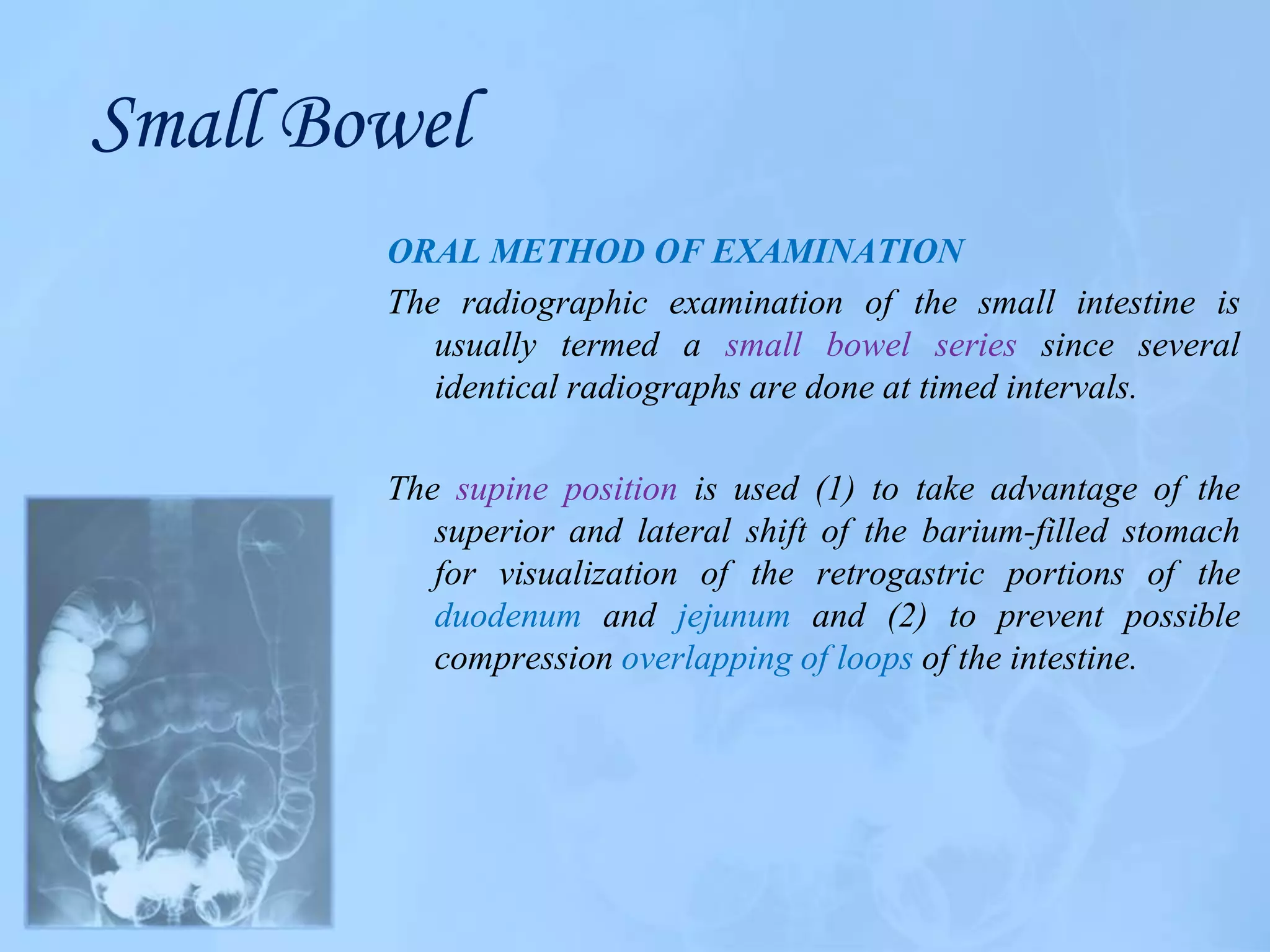 Small Bowel

ORAL METHOD OF EXAMINATION

The radiographic examination of the small intestine is usually termed a small bowel series since several identical radiographs are done at timed intervals.

The supine position is used (1) to take advantage of the superior and lateral shift of the barium-filled stomach for visualization of the retrogastric portions of the duodenum and jejunum and (2) to prevent possible compression overlapping of loops of the intestine.